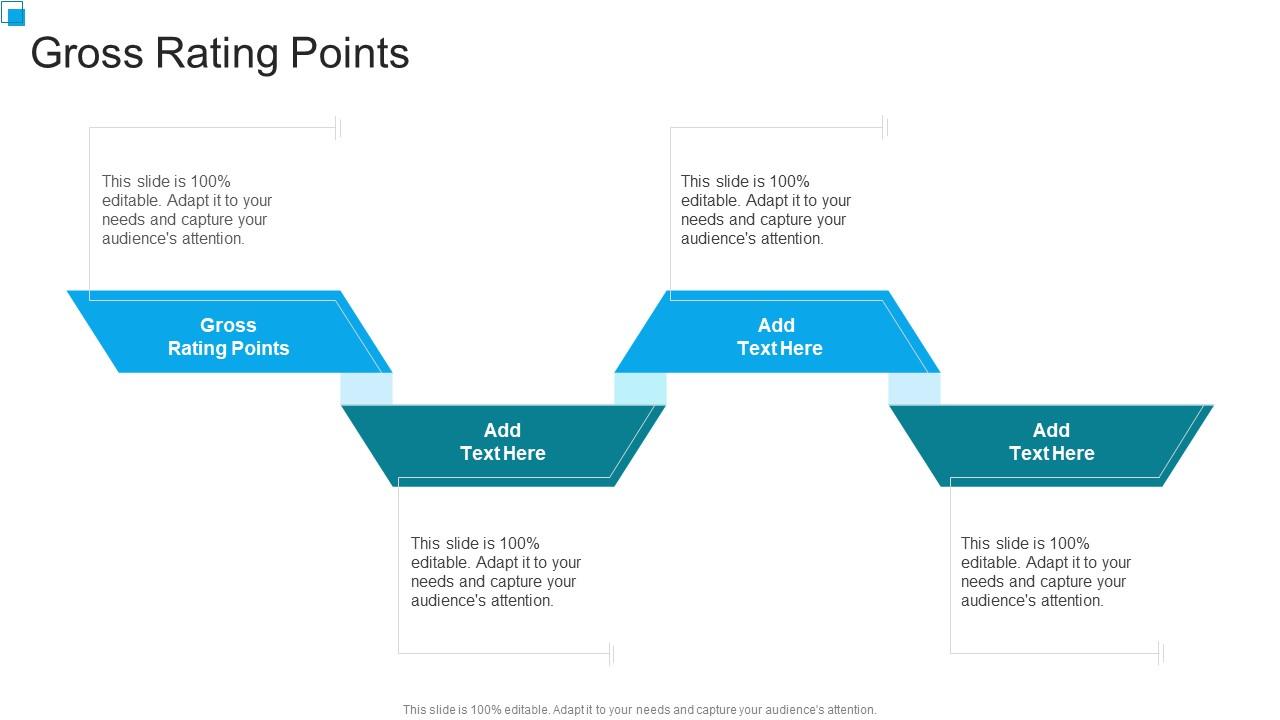 Gross Rating Points

This slide is 100% editable. Adapt it to your needs and capture your audience's attention.

Gross Rating Points

Add Text Here

This slide is 100% editable. Adapt it to your needs and capture your audience's attention.

This slide is 100% editable. Adapt it to your needs and capture your audience's attention.

Add Text Here

Add Text Here

This slide is 100% editable. Adapt it to your needs and capture your audience's attention.

This slide is 100% editable. Adapt it to your needs and capture your audience's attention.